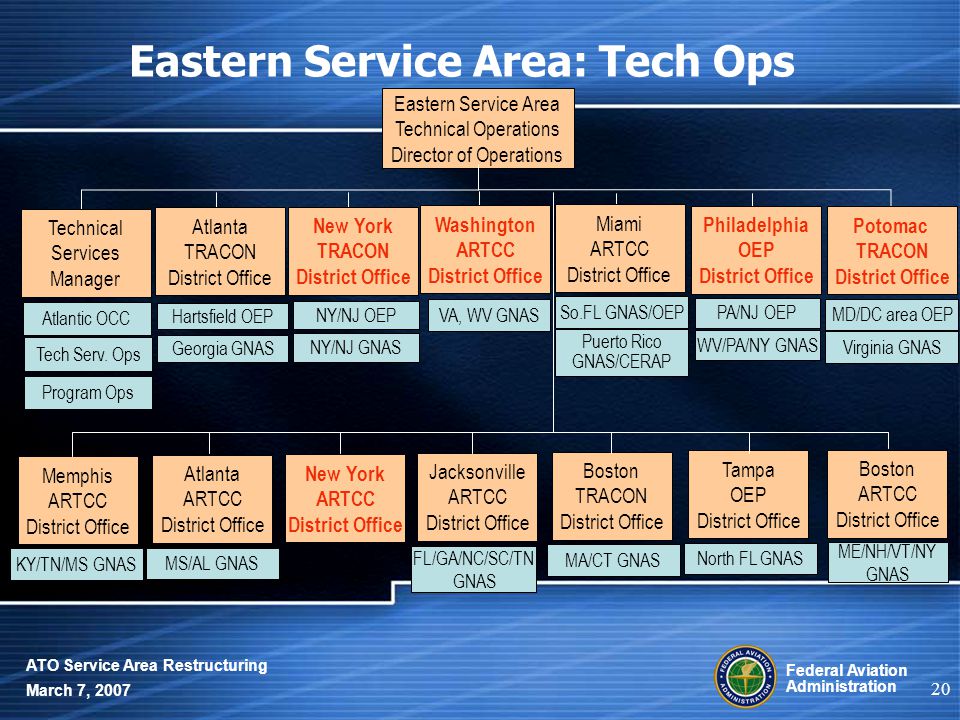 Eastern Service Area: Tech Ops

Eastern Service Area Technical Operations Director of Operations

Technical Services Manager

Atlantic OCC

Tech Serv. Ops

Program Ops

Atlanta TRACON District Office

Hartsfield OEP

Georgia GNAS

New York TRACON District Office

NY/NJ OEP

NY/NJ GNAS

Washington ARTCC District Office

VA, WV GNAS

Miami ARTCC District Office

So.FL GNAS/OEP

Puerto Rico GNAS/CERAP

Philadelphia OEP District Office

PA/NJ OEP

WV/PA/NY GNAS

Potomac TRACON District Office

MD/DC area OEP

Virginia GNAS

Memphis ARTCC District Office

KY/TN/MS GNAS

Atlanta ARTCC District Office

MS/AL GNAS

New York ARTCC District Office

Jacksonville ARTCC District Office

FL/GA/NC/SC/TN GNAS

Boston TRACON District Office

MA/CT GNAS

Tampa OEP District Office

North FL GNAS

Boston ARTCC District Office

ME/NH/VT/NY GNAS

ATO Service Area Restructuring
March 7, 2007

FEDERAL AVIATION ADMINISTRATION

Federal Aviation Administration

20